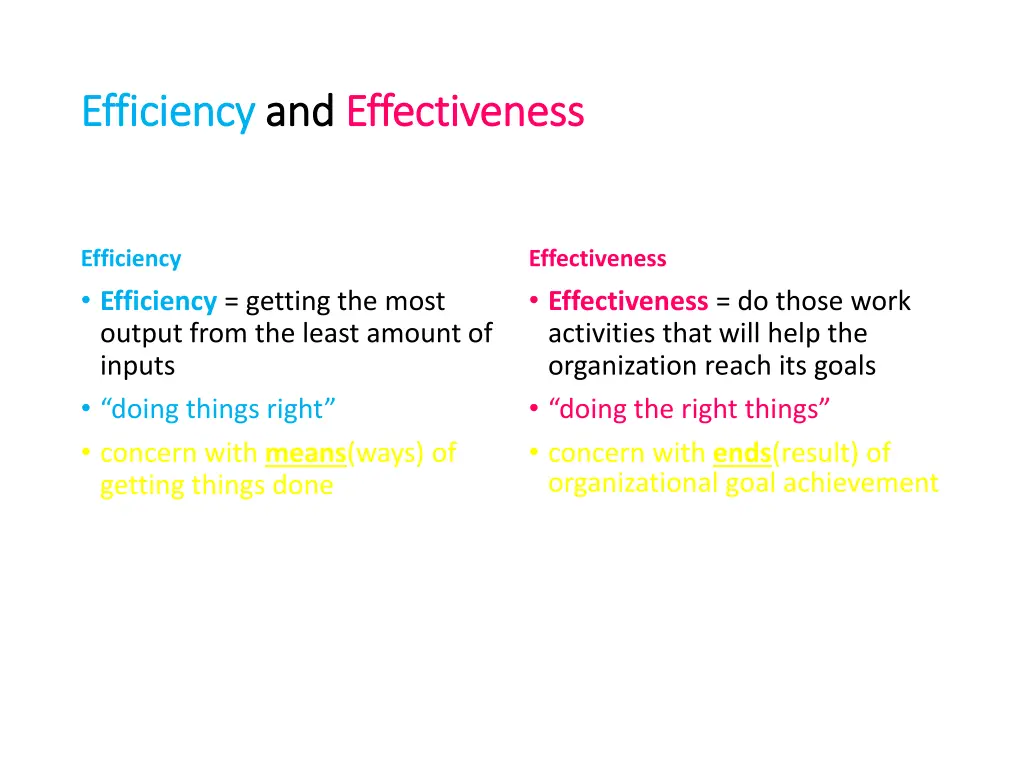 Efficiency and Effectiveness

Efficiency

• Efficiency = getting the most output from the least amount of inputs
• “doing things right”
• concern with means(ways) of getting things done

Effectiveness

• Effectiveness = do those work activities that will help the organization reach its goals
• “doing the right things”
• concern with ends(result) of organizational goal achievement